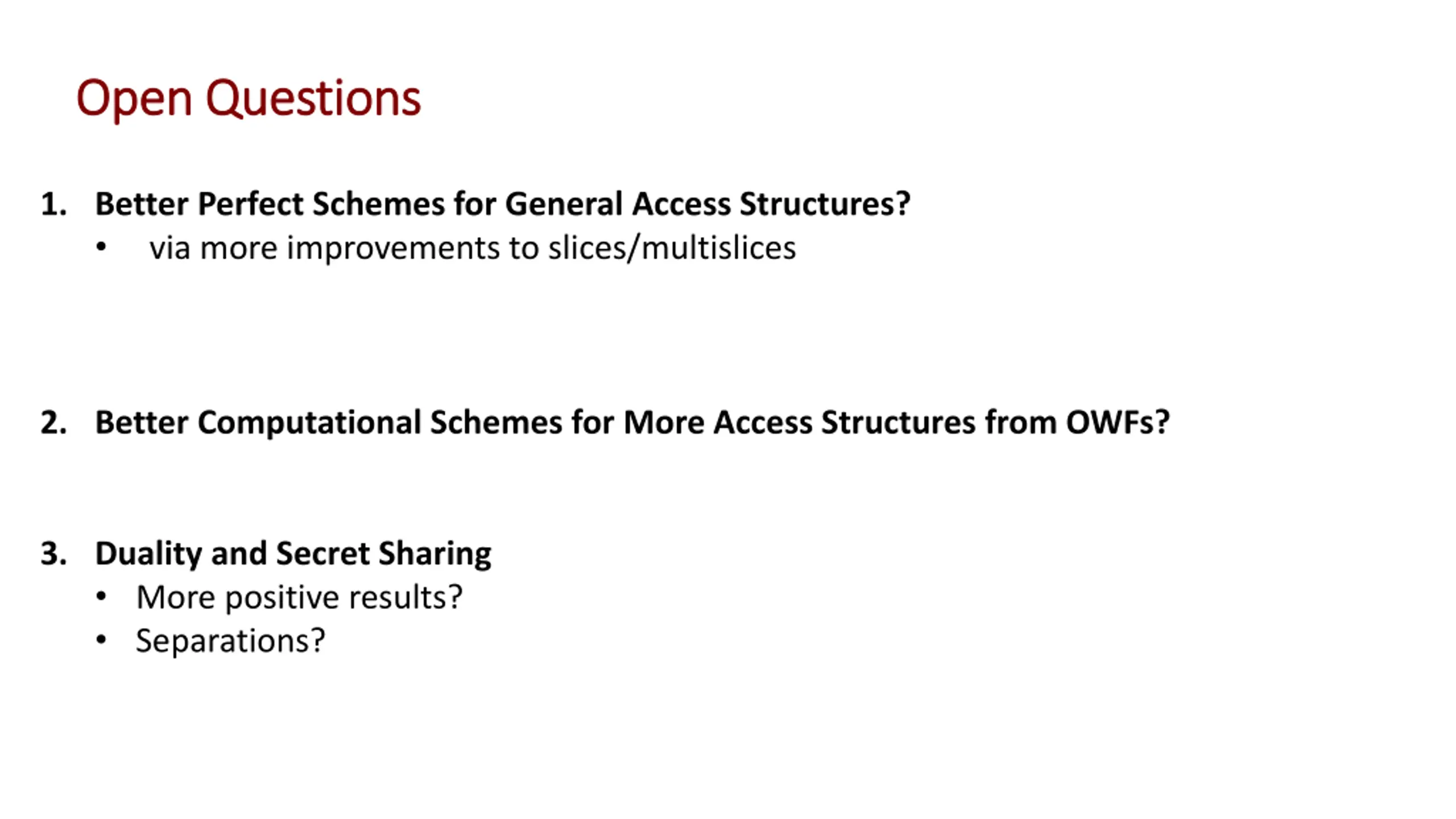 Open Questions

1. Better Perfect Schemes for General Access Structures?
• via more improvements to slices/multislices

2. Better Computational Schemes for More Access Structures from OWFs?

3. Duality and Secret Sharing
• More positive results?
• Separations?